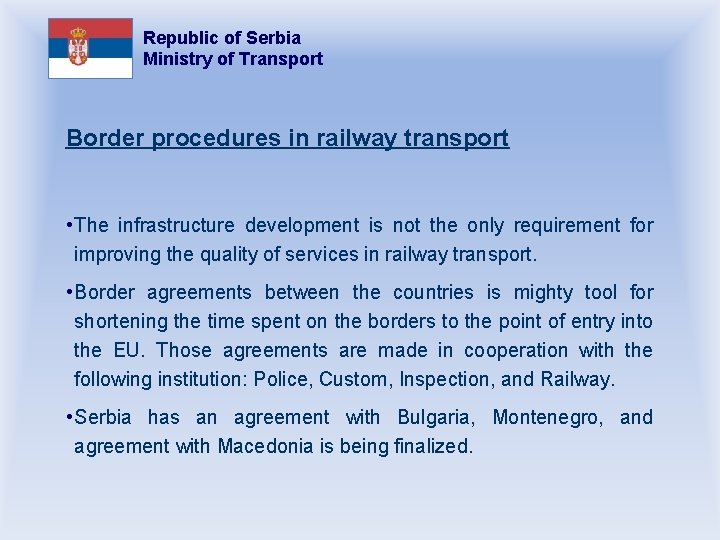 Republic of Serbia
Ministry of Transport

Border procedures in railway transport

•The infrastructure development is not the only requirement for improving the quality of services in railway transport.

•Border agreements between the countries is mighty tool for shortening the time spent on the borders to the point of entry into the EU. Those agreements are made in cooperation with the following institution: Police, Custom, Inspection, and Railway.

•Serbia has an agreement with Bulgaria, Montenegro, and agreement with Macedonia is being finalized.